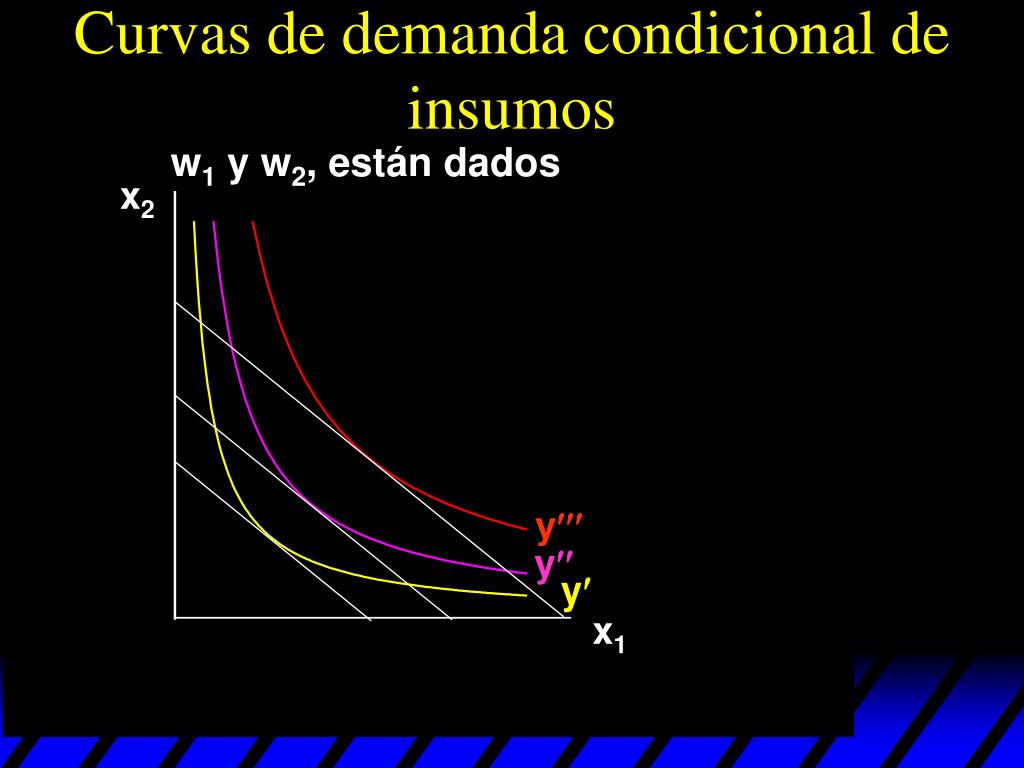 Curvas de demanda condicional de insumos

$w_1$ y $w_2$, están dados

$x_2$

$y'''$

$y''$

$y'$

$x_1$